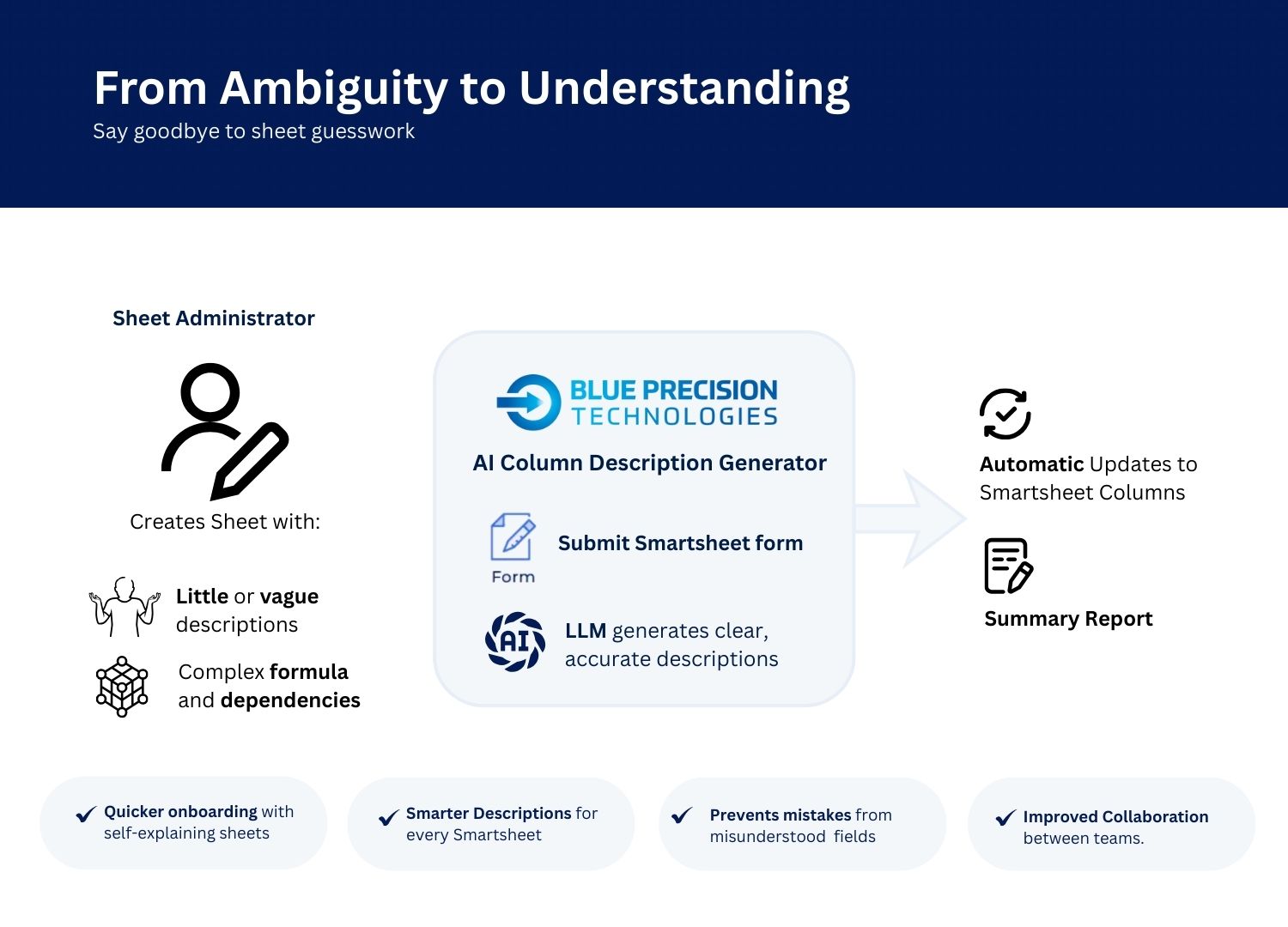 From Ambiguity to Understanding
Say goodbye to sheet guesswork

Sheet Administrator

Creates Sheet with:

Little or vague descriptions

Complex formula and dependencies

BLUE PRECISION TECHNOLOGIES

AI Column Description Generator

Form

Submit Smartsheet form

AI

LLM generates clear, accurate descriptions

Automatic Updates to Smartsheet Columns

Summary Report

Quicker onboarding with self-explaining sheets

Smarter Descriptions for every Smartsheet

Prevents mistakes from misunderstood fields

Improved Collaboration between teams.